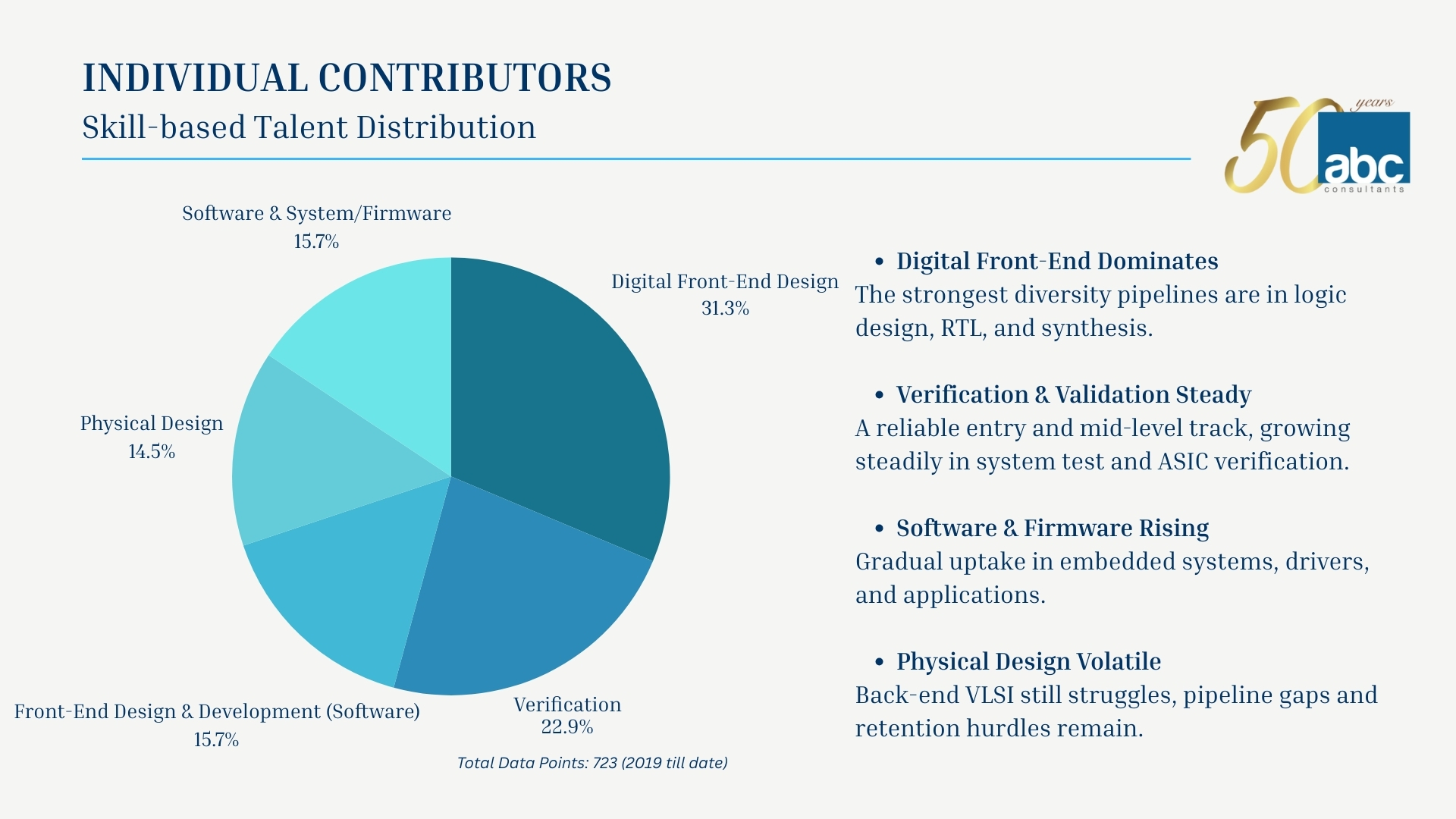 INDIVIDUAL CONTRIBUTORS
Skill-based Talent Distribution

50 years abc consultants

Software & System/Firmware
15.7%

Digital Front-End Design
31.3%

Physical Design
14.5%

Front-End Design & Development (Software)
15.7%

Verification
22.9%

Total Data Points: 723 (2019 till date)

• Digital Front-End Dominates
The strongest diversity pipelines are in logic design, RTL, and synthesis.

• Verification & Validation Steady
A reliable entry and mid-level track, growing steadily in system test and ASIC verification.

• Software & Firmware Rising
Gradual uptake in embedded systems, drivers, and applications.

• Physical Design Volatile
Back-end VLSI still struggles, pipeline gaps and retention hurdles remain.